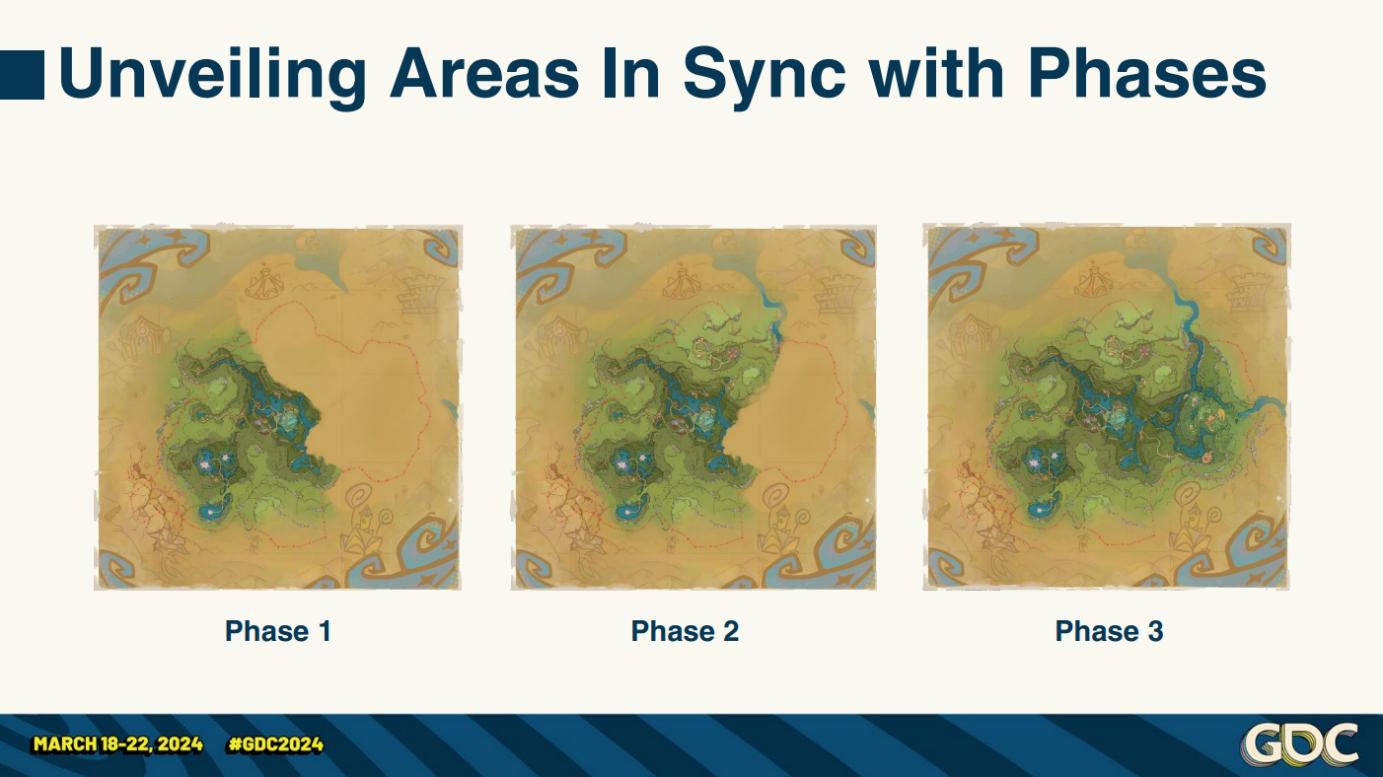 Unveiling Areas In Sync with Phases

Phase 1

Phase 2

Phase 3

MARCH 18-22, 2024 #GDC2024

GDC